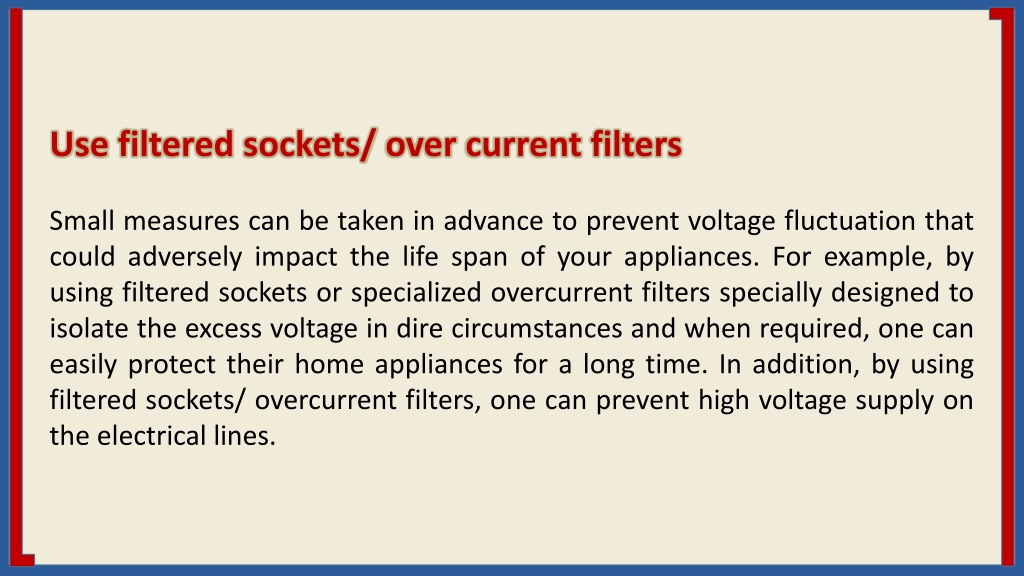 Use filtered sockets/ over current filters

Small measures can be taken in advance to prevent voltage fluctuation that could adversely impact the life span of your appliances. For example, by using filtered sockets or specialized overcurrent filters specially designed to isolate the excess voltage in dire circumstances and when required, one can easily protect their home appliances for a long time. In addition, by using filtered sockets/ overcurrent filters, one can prevent high voltage supply on the electrical lines.